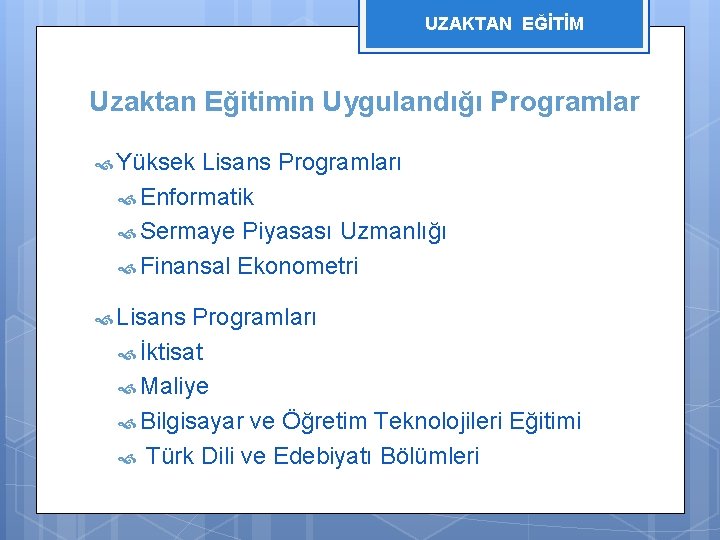 UZAKTAN EĞİTİM

Uzaktan Eğitimin Uygulandığı Programlar

Yüksek Lisans Programları
Enformatik
Sermaye Piyasası Uzmanlığı
Finansal Ekonometri

Lisans Programları
İktisat
Maliye
Bilgisayar ve Öğretim Teknolojileri Eğitimi
Türk Dili ve Edebiyatı Bölümleri